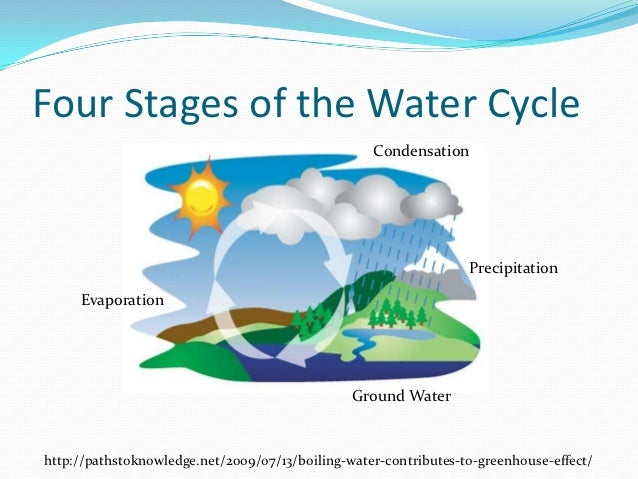 Four Stages of the Water Cycle

Condensation

Precipitation

Evaporation

Ground Water

http://pathstoknowledge.net/2009/07/13/boiling-water-contributes-to-greenhouse-effect/